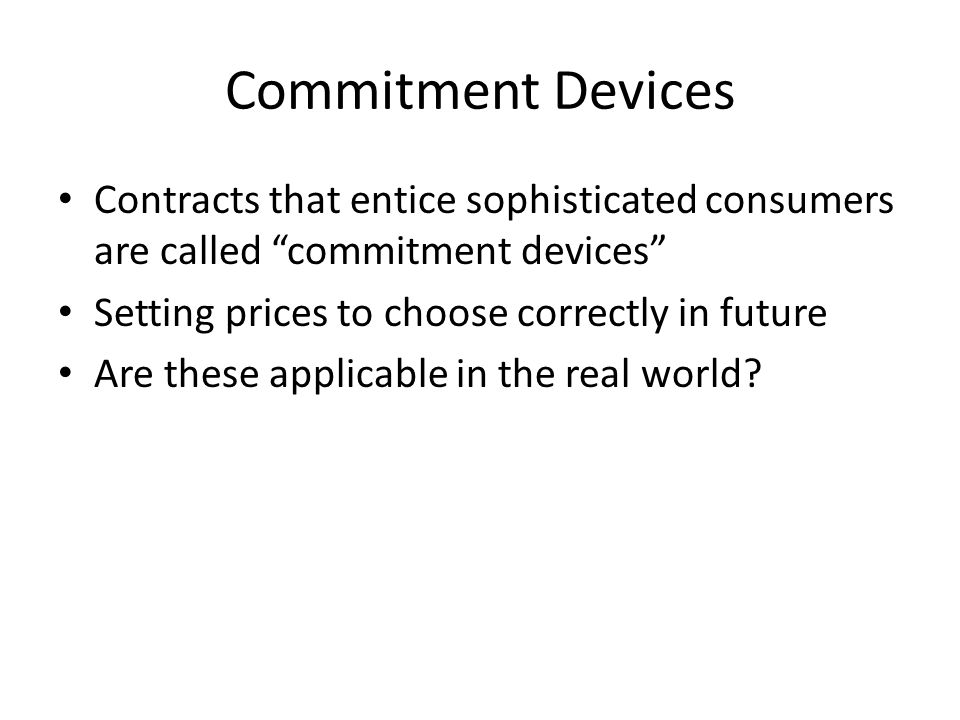 Commitment Devices

• Contracts that entice sophisticated consumers are called “commitment devices”
• Setting prices to choose correctly in future
• Are these applicable in the real world?